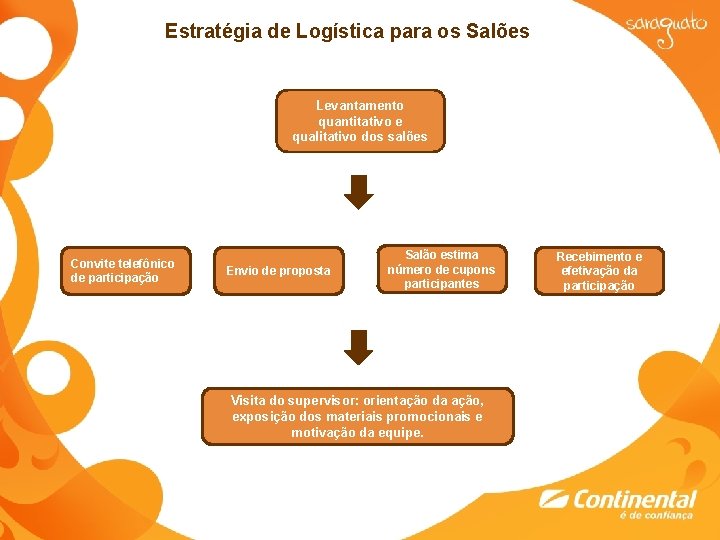 Estratégia de Logística para os Salões

saraguato

Levantamento quantitativo e qualitativo dos salões

Convite telefônico de participação

Envio de proposta

Salão estima número de cupons participantes

Recebimento e efetivação da participação

Visita do supervisor: orientação da ação, exposição dos materiais promocionais e motivação da equipe.

Continental
é de confiança